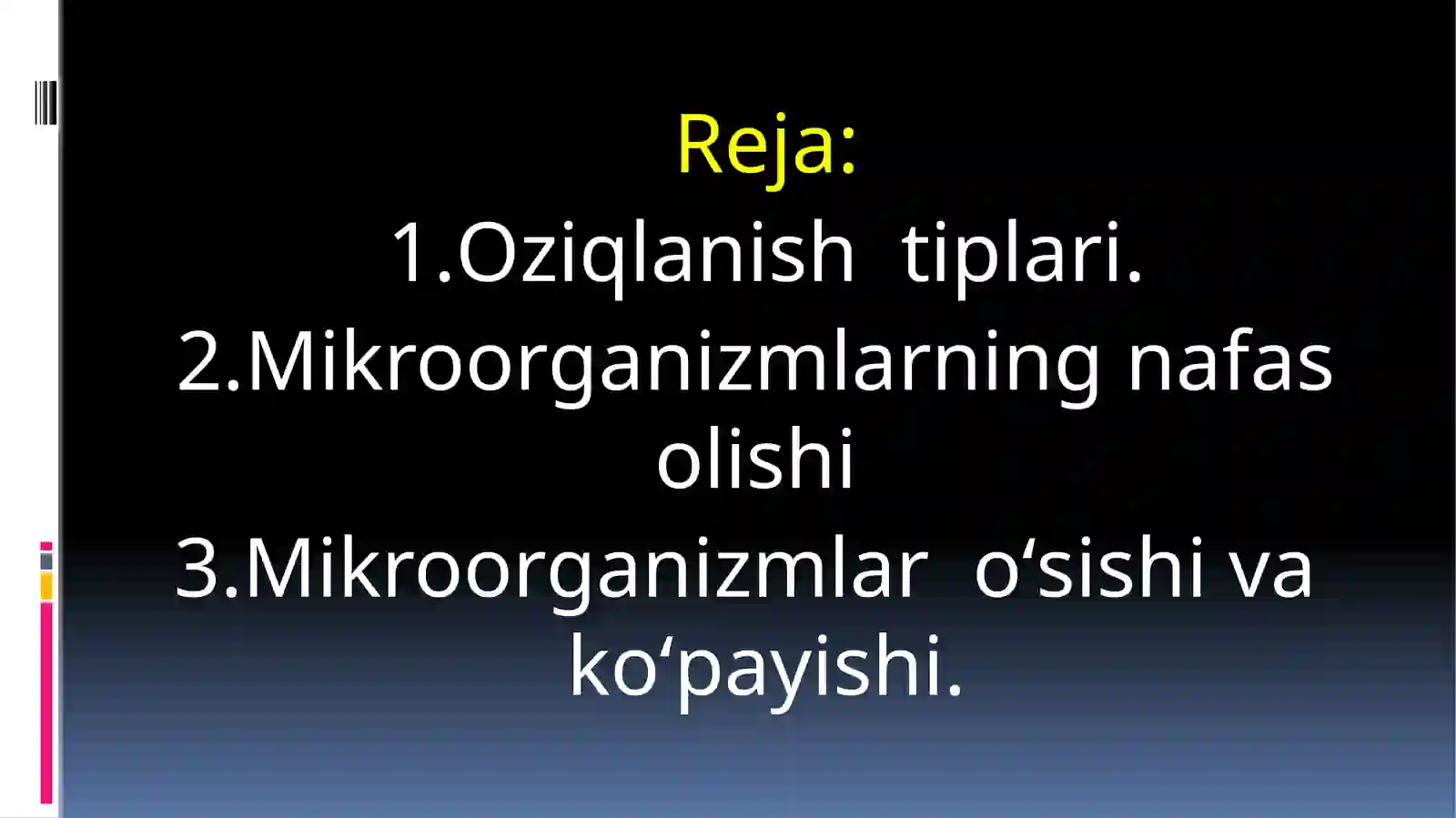 Reja:

1.Oziqlanish tiplari.

2.Mikroorganizmlarning nafas olishi

3.Mikroorganizmlar o‘sishi va ko‘payishi.